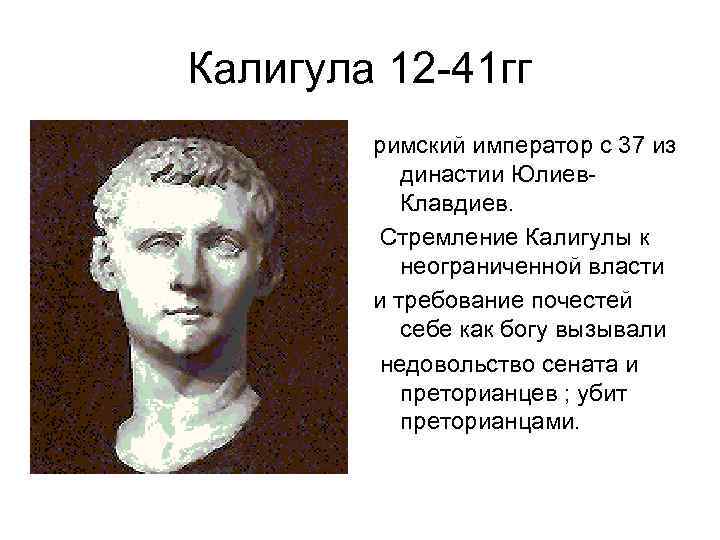 Калигула 12-41гг

римский император с 37 из династии Юлиев-Клавдиев.

Стремление Калигулы к неограниченной власти

и требование почестей себе как богу вызывали

недовольство сената и преторианцев ; убит преторианцами.